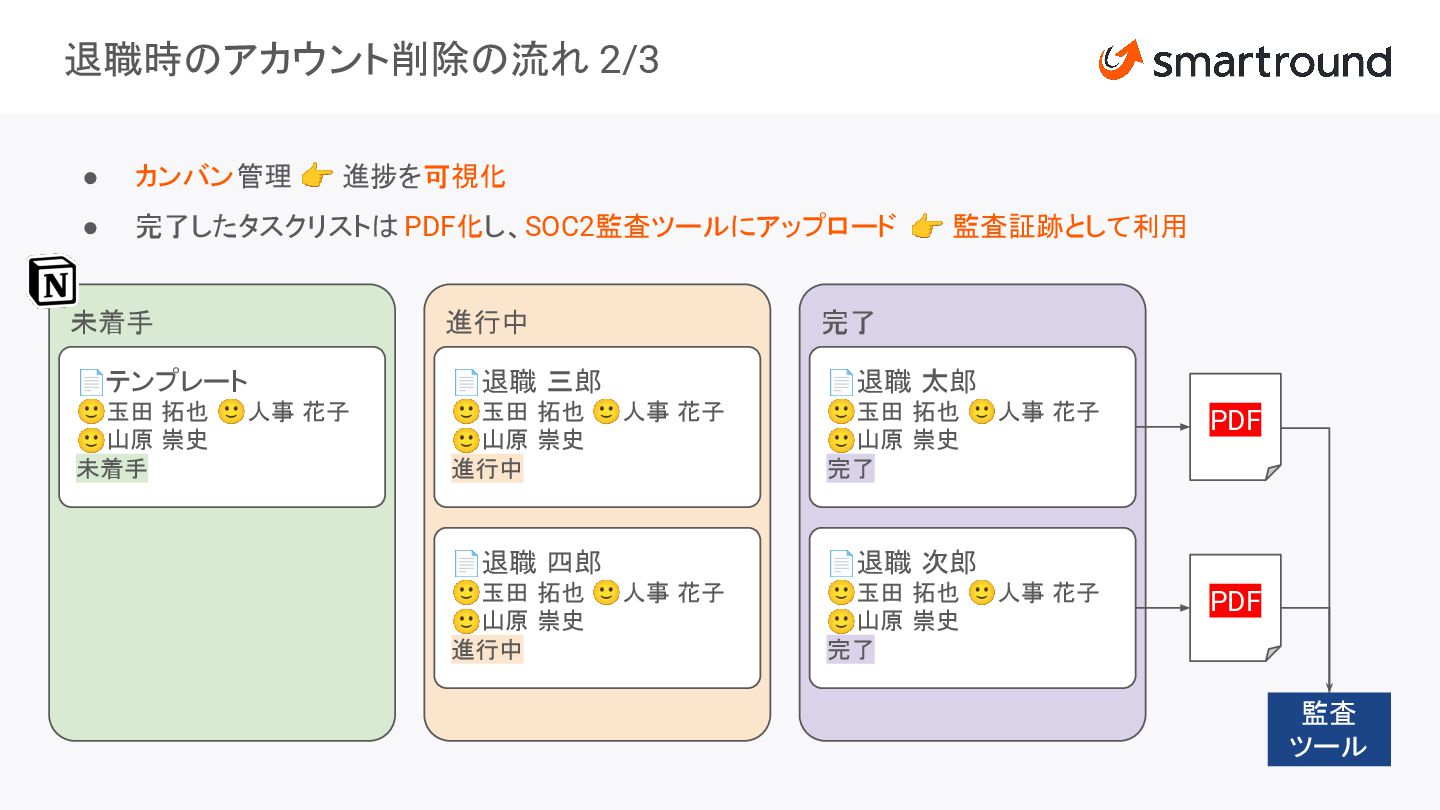 退職時のアカウント削除の流れ 2/3

smartround

● カンバン管理 👉 進捗を可視化

● 完了したタスクリストは PDF化し、SOC2監査ツールにアップロード 👉 監査証跡として利用

N

未着手

📄テンプレート
🙂玉田 拓也 🙂人事 花子
🙂山原 崇史
未着手

進行中

📄退職 三郎
🙂玉田 拓也 🙂人事 花子
🙂山原 崇史
進行中

📄退職 四郎
🙂玉田 拓也 🙂人事 花子
🙂山原 崇史
進行中

完了

📄退職 太郎
🙂玉田 拓也 🙂人事 花子
🙂山原 崇史
完了

📄退職 次郎
🙂玉田 拓也 🙂人事 花子
🙂山原 崇史
完了

PDF

PDF

監査ツール